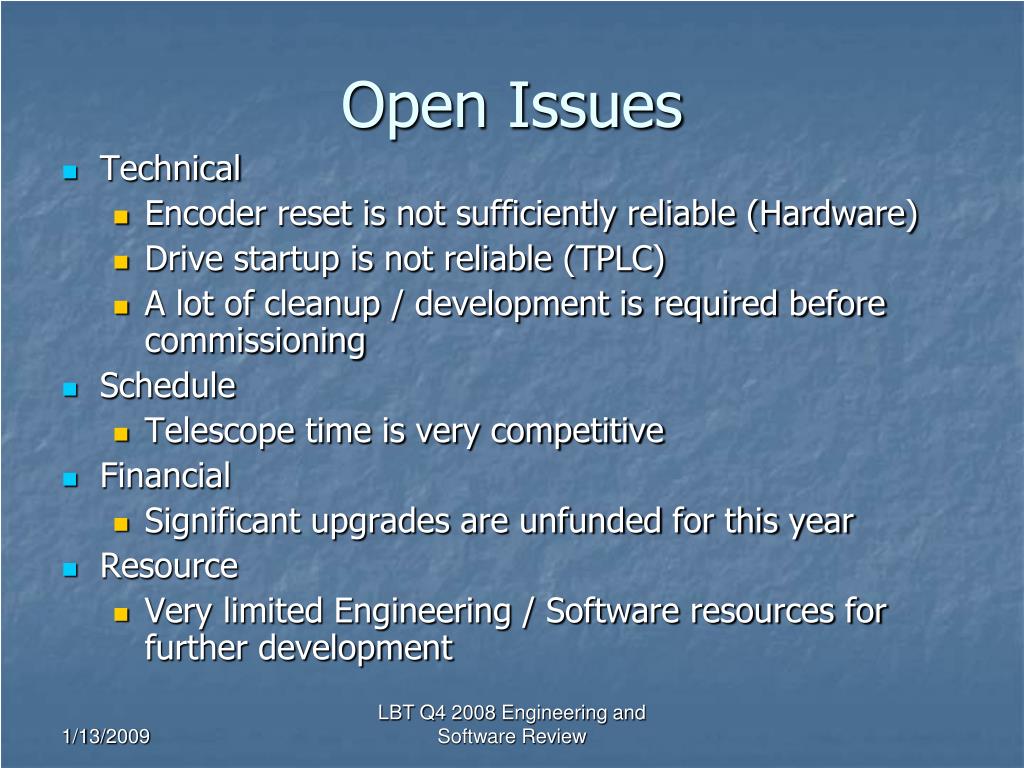 Open Issues

- Technical
  - Encoder reset is not sufficiently reliable (Hardware)
  - Drive startup is not reliable (TPLC)
  - A lot of cleanup / development is required before commissioning
- Schedule
  - Telescope time is very competitive
- Financial
  - Significant upgrades are unfunded for this year
- Resource
  - Very limited Engineering / Software resources for further development

1/13/2009

LBT Q4 2008 Engineering and Software Review